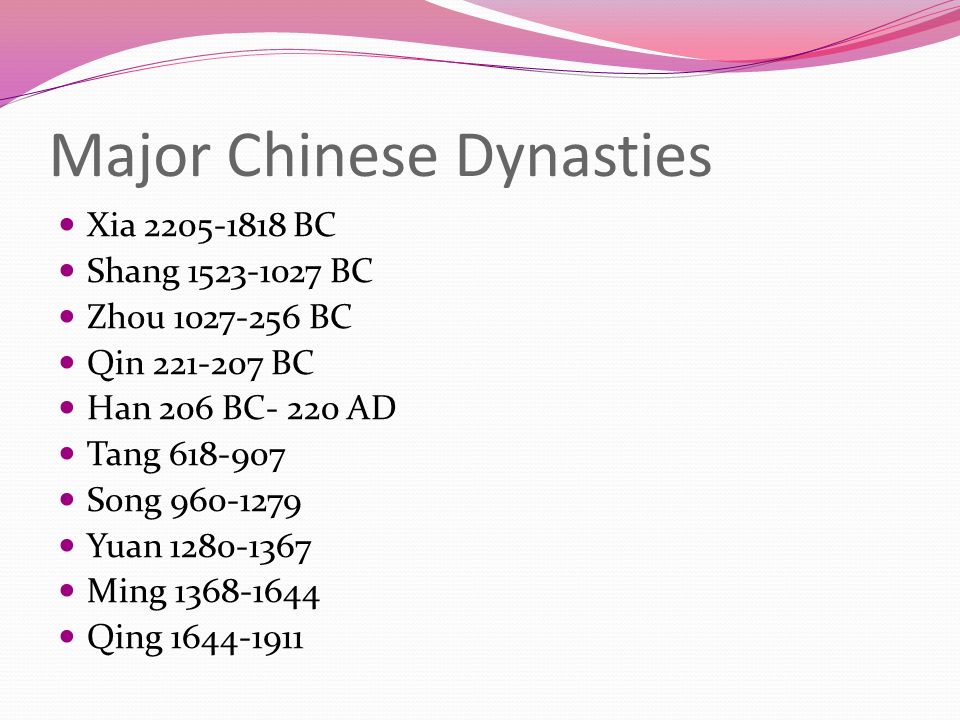 Major Chinese Dynasties

- Xia 2205-1818 BC
- Shang 1523-1027 BC
- Zhou 1027-256 BC
- Qin 221-207 BC
- Han 206 BC- 220 AD
- Tang 618-907
- Song 960-1279
- Yuan 1280-1367
- Ming 1368-1644
- Qing 1644-1911